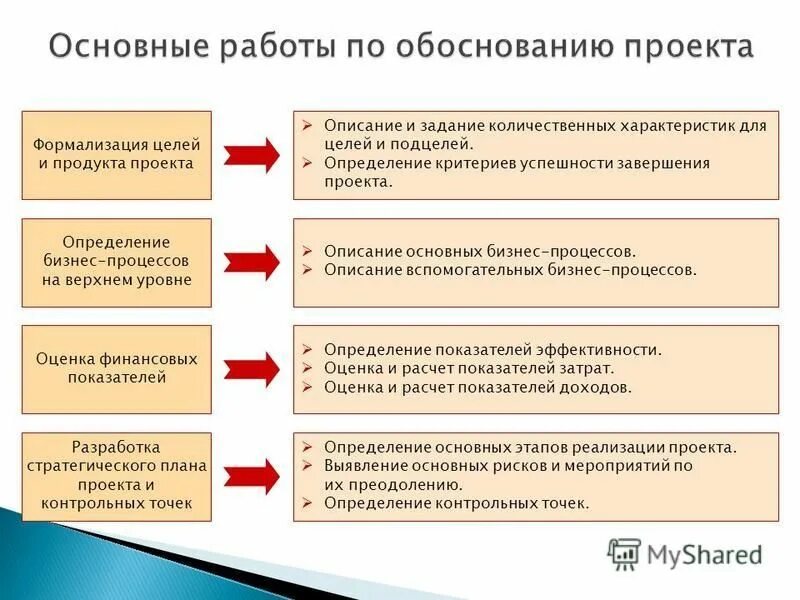 Основные работы по обоснованию проекта

Формализация целей и продукта проекта

➢ Описание и задание количественных характеристик для целей и подцелей.
➢ Определение критериев успешности завершения проекта.

Определение бизнес-процессов на верхнем уровне

➢ Описание основных бизнес-процессов.
➢ Описание вспомогательных бизнес-процессов.

Оценка финансовых показателей

➢ Определение показателей эффективности.
➢ Оценка и расчет показателей затрат.
➢ Оценка и расчет показателей доходов.

Разработка стратегического плана проекта и контрольных точек

➢ Определение основных этапов реализации проекта.
➢ Выявление основных рисков и мероприятий по их преодолению.
➢ Определение контрольных точек.

MyShared